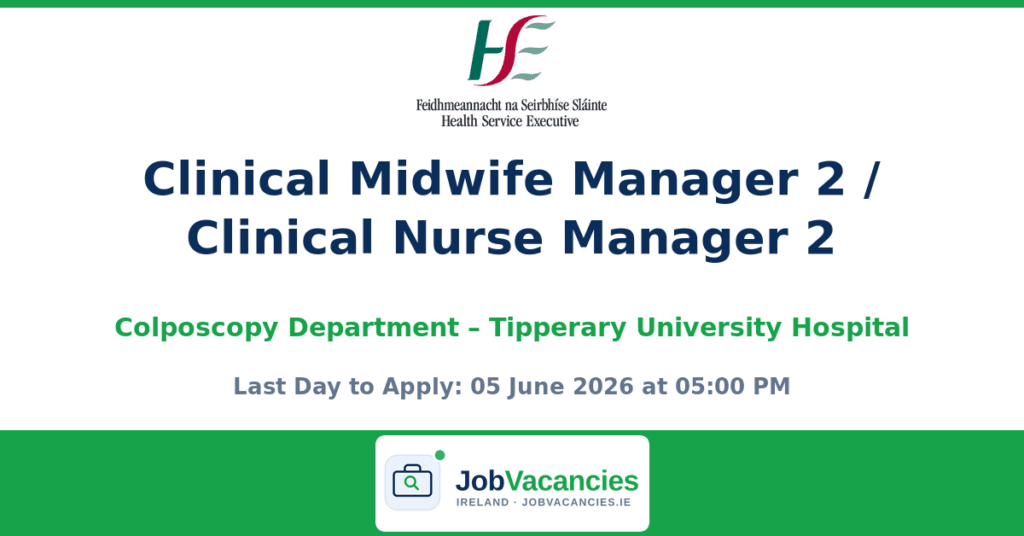 HSE
Feidhmeannacht na Seirbhíse Sláinte
Health Service Executive

Clinical Midwife Manager 2 /
Clinical Nurse Manager 2

Colposcopy Department – Tipperary University Hospital

Last Day to Apply: 05 June 2026 at 05:00 PM

JobVacancies
IRELAND · JOBVACANCIES.IE